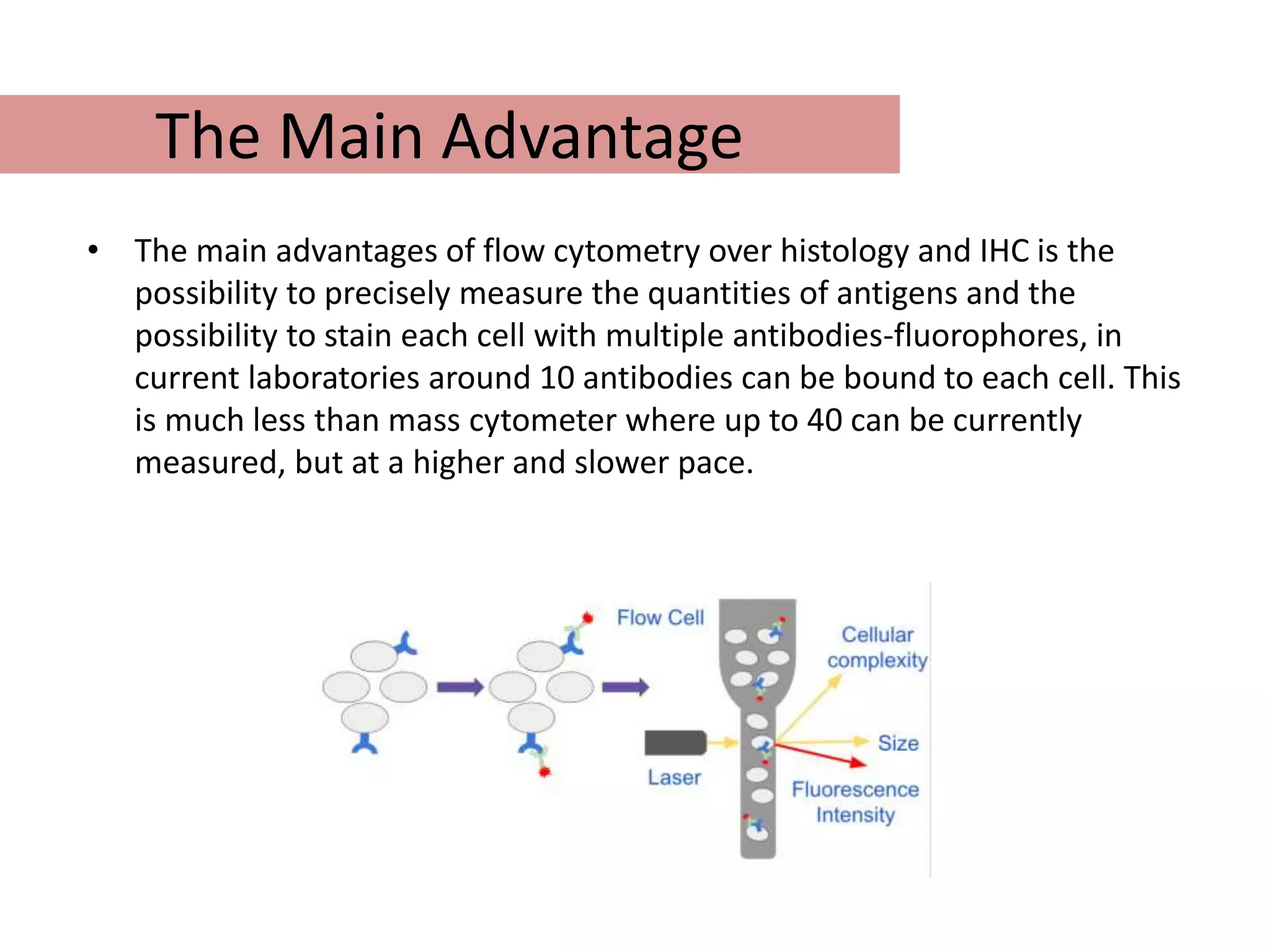 The Main Advantage

• The main advantages of flow cytometry over histology and IHC is the possibility to precisely measure the quantities of antigens and the possibility to stain each cell with multiple antibodies-fluorophores, in current laboratories around 10 antibodies can be bound to each cell. This is much less than mass cytometer where up to 40 can be currently measured, but at a higher and slower pace.

Flow Cell
Cellular complexity
Size
Laser
Fluorescence Intensity